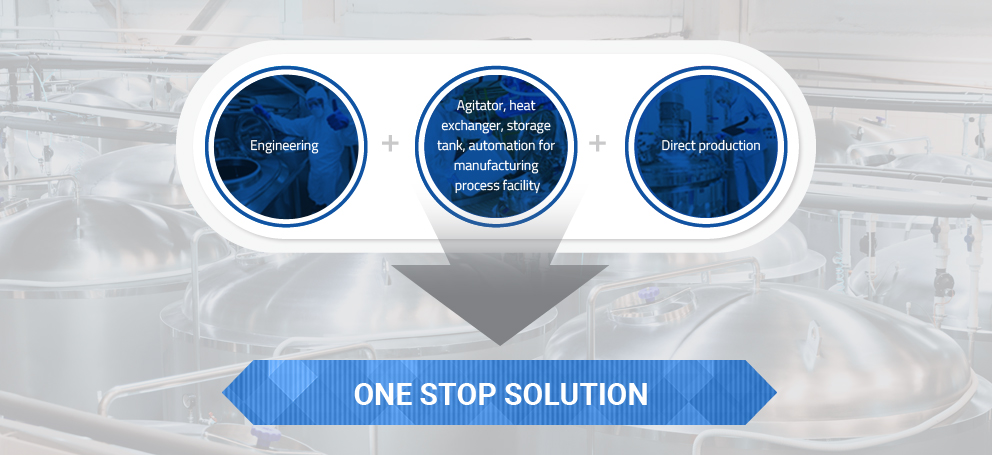 Engineering

+

Agitator, heat exchanger, storage tank, automation for manufacturing process facility

+

Direct production

ONE STOP SOLUTION